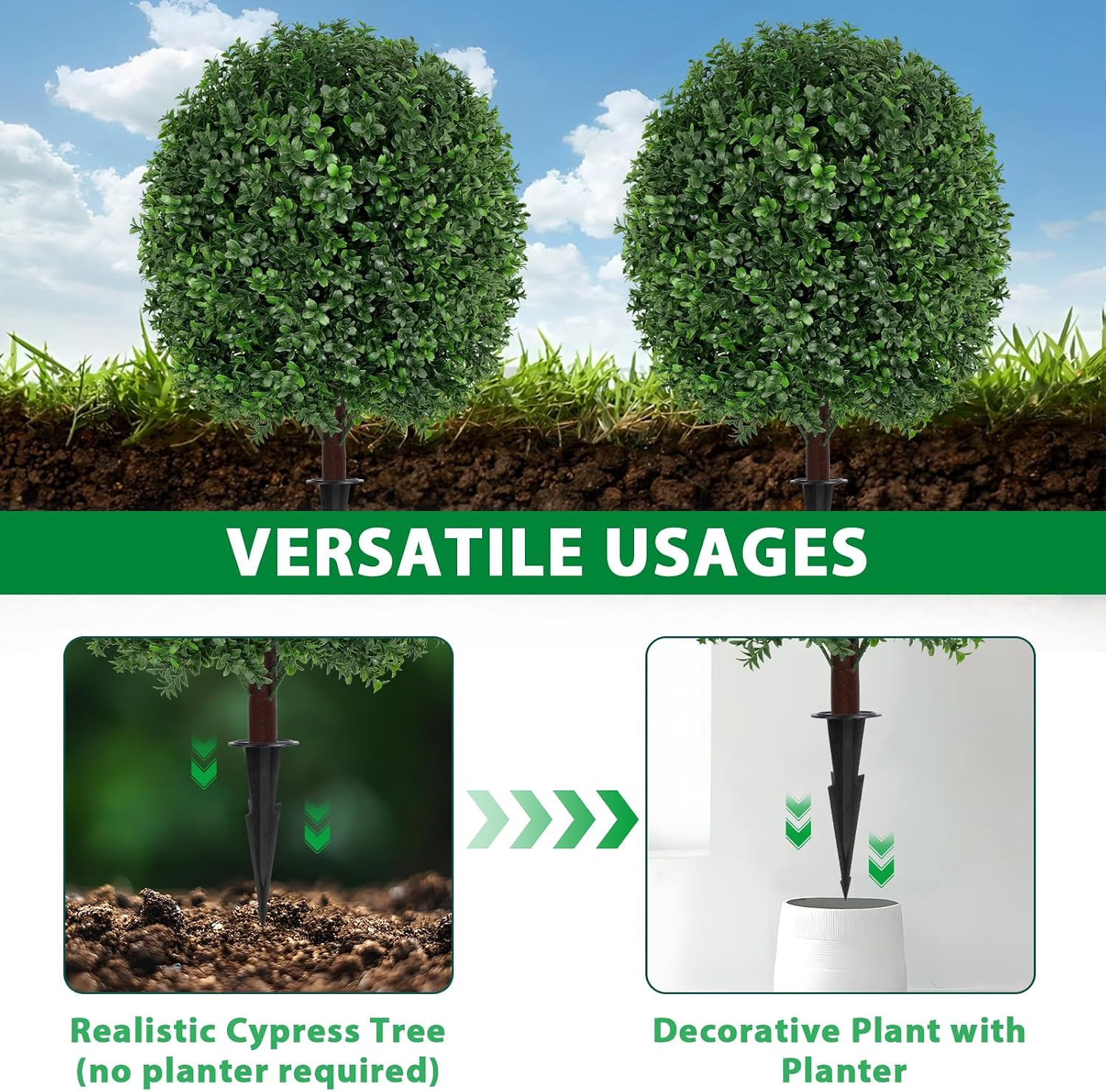 VERSATILE USAGES

Realistic Cypress Tree (no planter required)

Decorative Plant with Planter